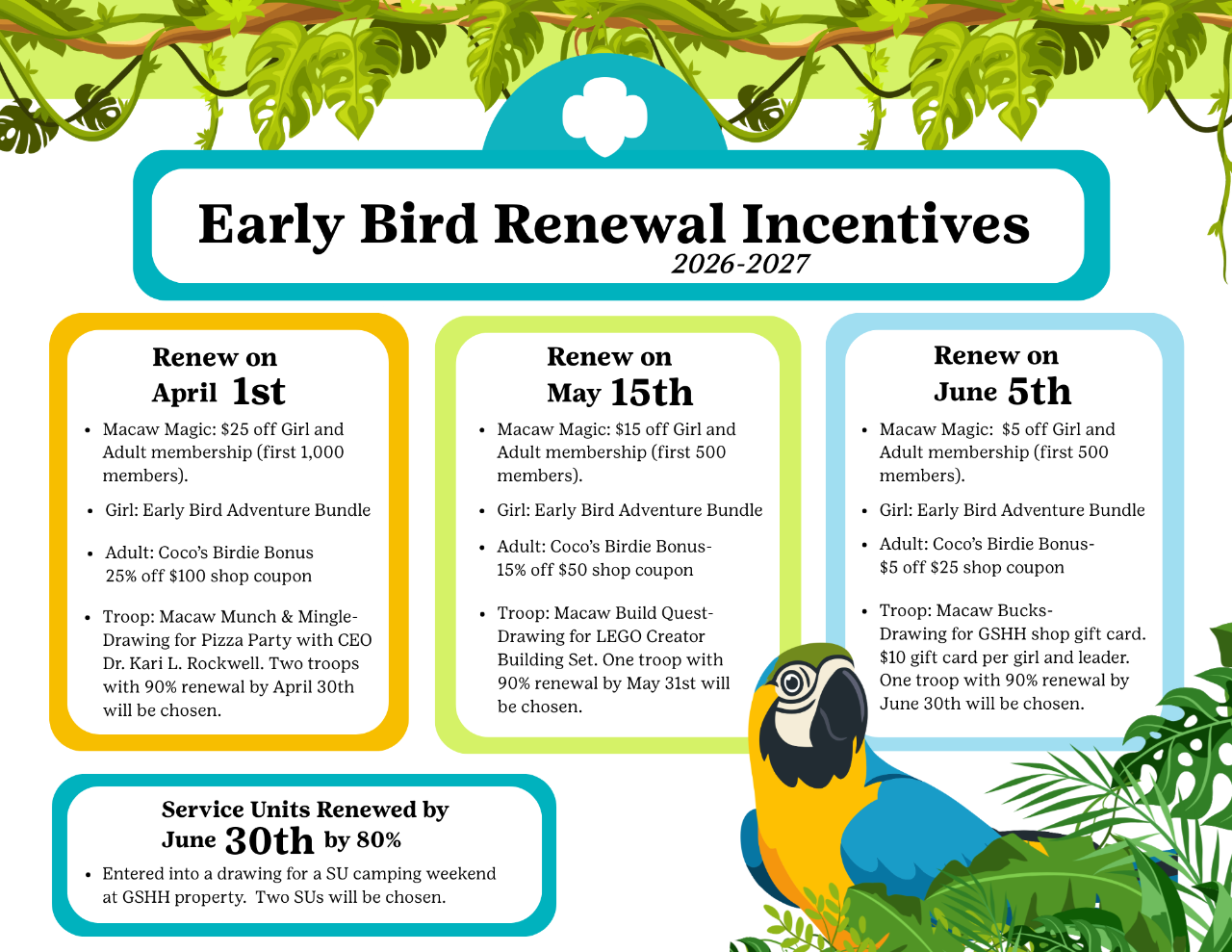 Early Bird Renewal Incentives
2026-2027

Renew on
April 1st

- Macaw Magic: $25 off Girl and Adult membership (first 1,000 members).
- Girl: Early Bird Adventure Bundle
- Adult: Coco's Birdie Bonus 25% off $100 shop coupon
- Troop: Macaw Munch & Mingle- Drawing for Pizza Party with CEO Dr. Kari L. Rockwell. Two troops with 90% renewal by April 30th will be chosen.

Renew on
May 15th

- Macaw Magic: $15 off Girl and Adult membership (first 500 members).
- Girl: Early Bird Adventure Bundle
- Adult: Coco's Birdie Bonus- 15% off $50 shop coupon
- Troop: Macaw Build Quest- Drawing for LEGO Creator Building Set. One troop with 90% renewal by May 31st will be chosen.

Renew on
June 5th

- Macaw Magic: $5 off Girl and Adult membership (first 500 members).
- Girl: Early Bird Adventure Bundle
- Adult: Coco's Birdie Bonus- $5 off $25 shop coupon
- Troop: Macaw Bucks- Drawing for GSHH shop gift card. $10 gift card per girl and leader. One troop with 90% renewal by June 30th will be chosen.

Service Units Renewed by
June 30th by 80%

- Entered into a drawing for a SU camping weekend at GSHH property. Two SUs will be chosen.